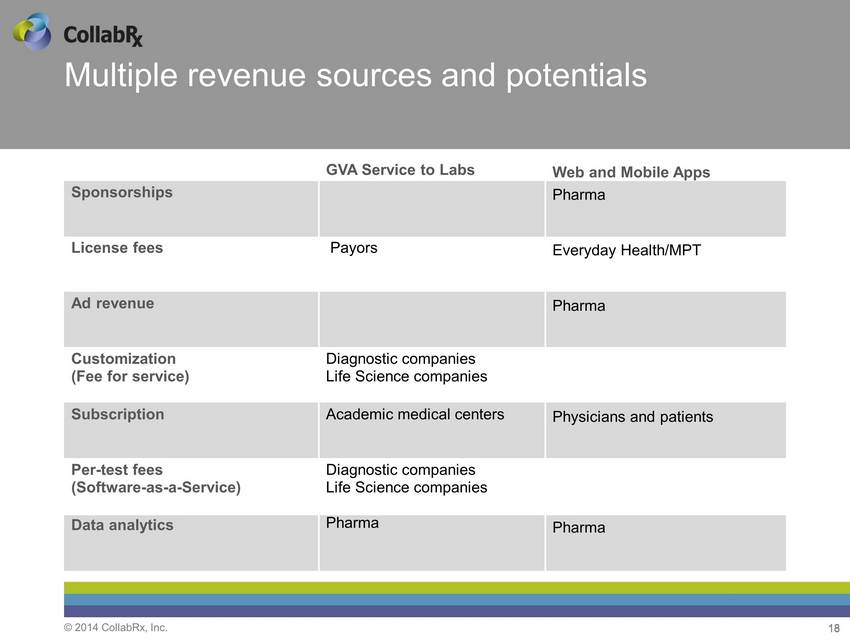 CollabRx

Multiple revenue sources and potentials

| | GVA Service to Labs | Web and Mobile Apps |
|---|---|---|
| Sponsorships | | Pharma |
| License fees | Payors | Everyday Health/MPT |
| Ad revenue | | Pharma |
| Customization (Fee for service) | Diagnostic companies Life Science companies | |
| Subscription | Academic medical centers | Physicians and patients |
| Per-test fees (Software-as-a-Service) | Diagnostic companies Life Science companies | |
| Data analytics | Pharma | Pharma |

© 2014 CollabRx, Inc.

18